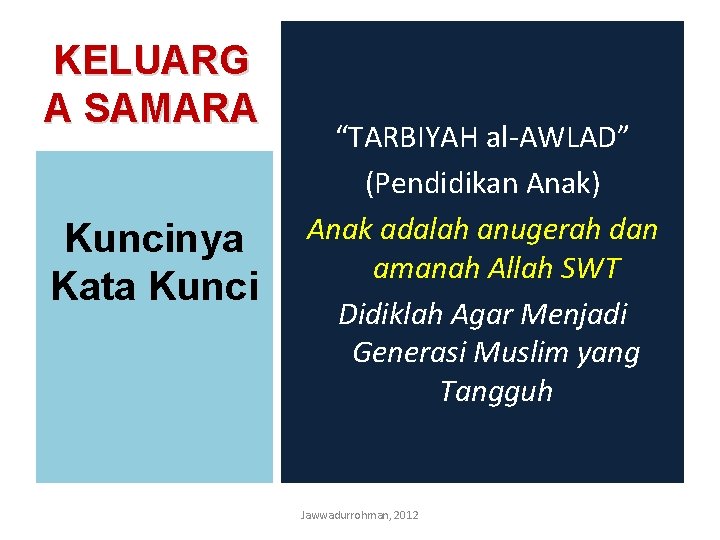 KELUARG A SAMARA

Kuncinya Kata Kunci

“TARBIYAH al-AWLAD”

(Pendidikan Anak)

Anak adalah anugerah dan amanah Allah SWT

Didiklah Agar Menjadi Generasi Muslim yang Tangguh

Jawwadurrohman, 2012